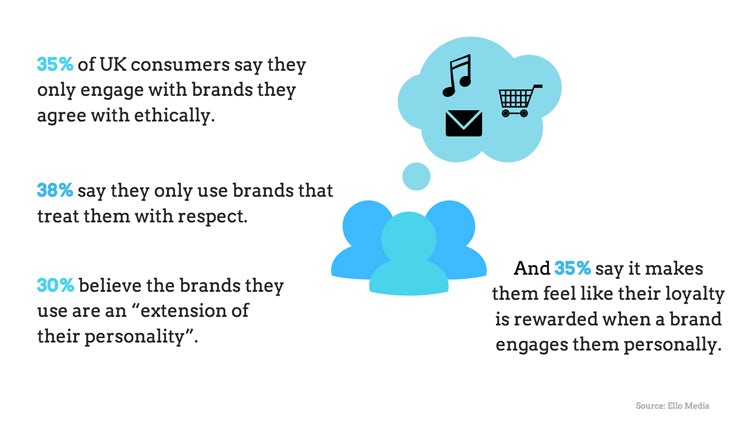 35% of UK consumers say they only engage with brands they agree with ethically.

38% say they only use brands that treat them with respect.

30% believe the brands they use are an “extension of their personality”.

And 35% say it makes them feel like their loyalty is rewarded when a brand engages them personally.

Source: Ello Media